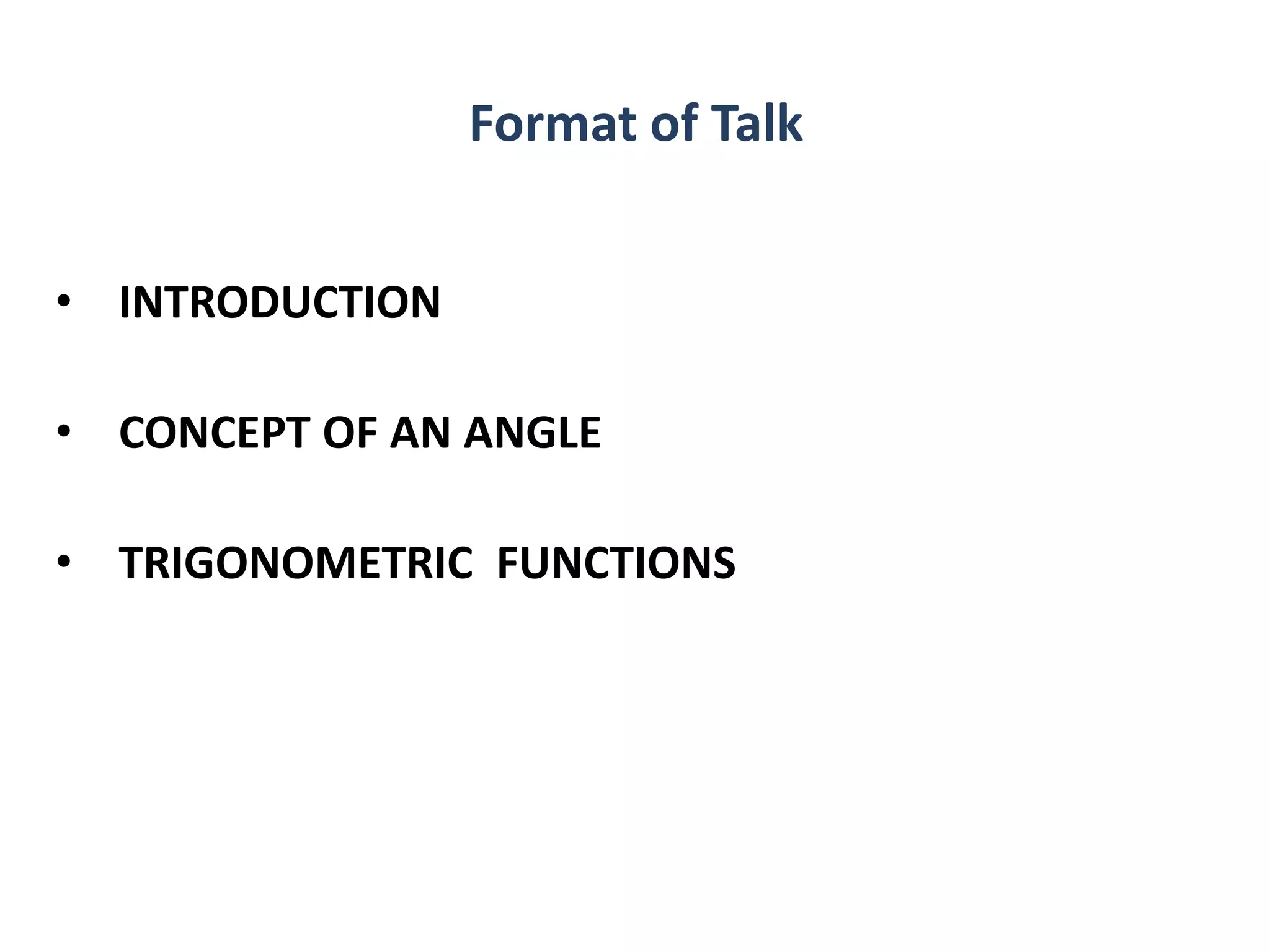 Format of Talk

• INTRODUCTION

• CONCEPT OF AN ANGLE

• TRIGONOMETRIC FUNCTIONS